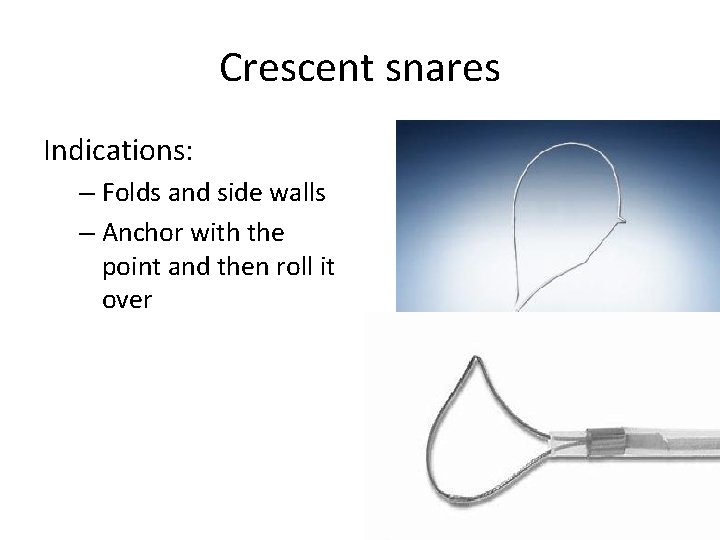 Crescent snares

Indications:

– Folds and side walls
– Anchor with the point and then roll it over